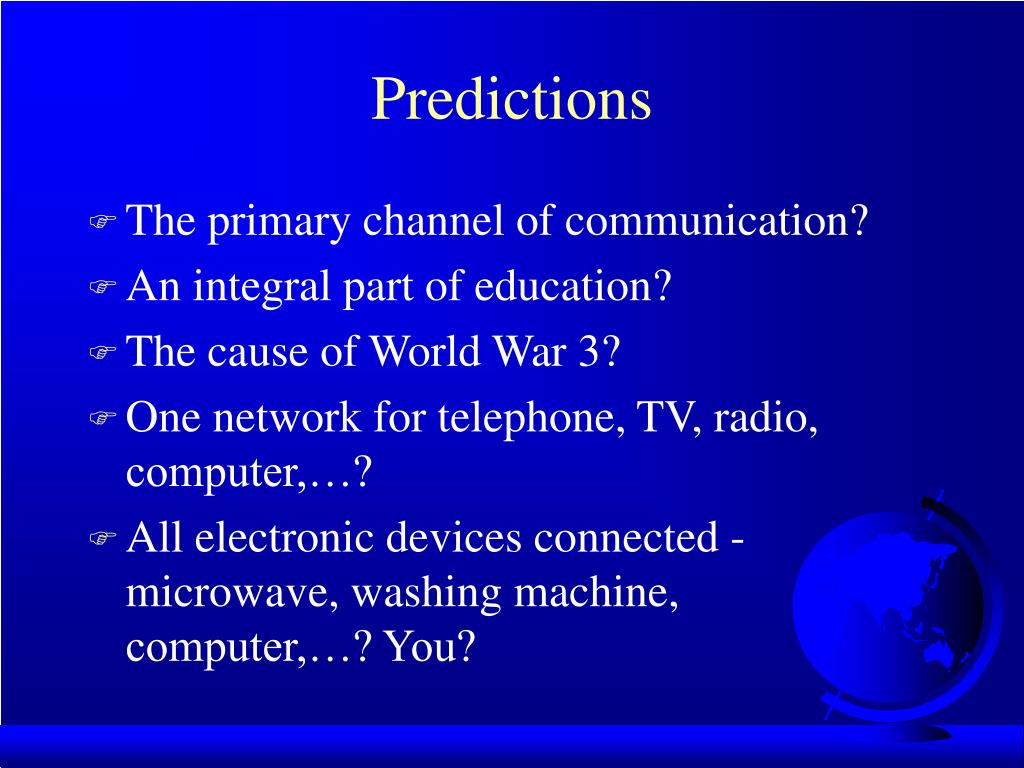 Predictions

The primary channel of communication?

An integral part of education?

The cause of World War 3?

One network for telephone, TV, radio, computer,…?

All electronic devices connected - microwave, washing machine, computer,…? You?